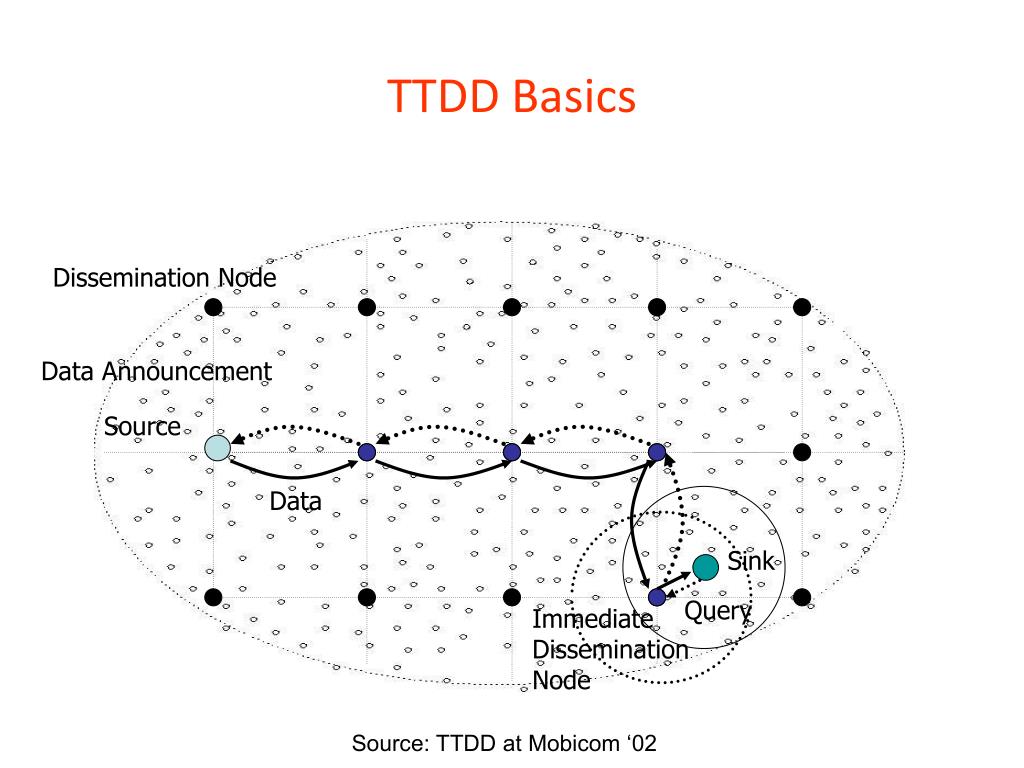 TTDD Basics

Dissemination Node

Data Announcement

Source

Data

Sink

Query

Immediate Dissemination Node

Source: TTDD at Mobicom ‘02